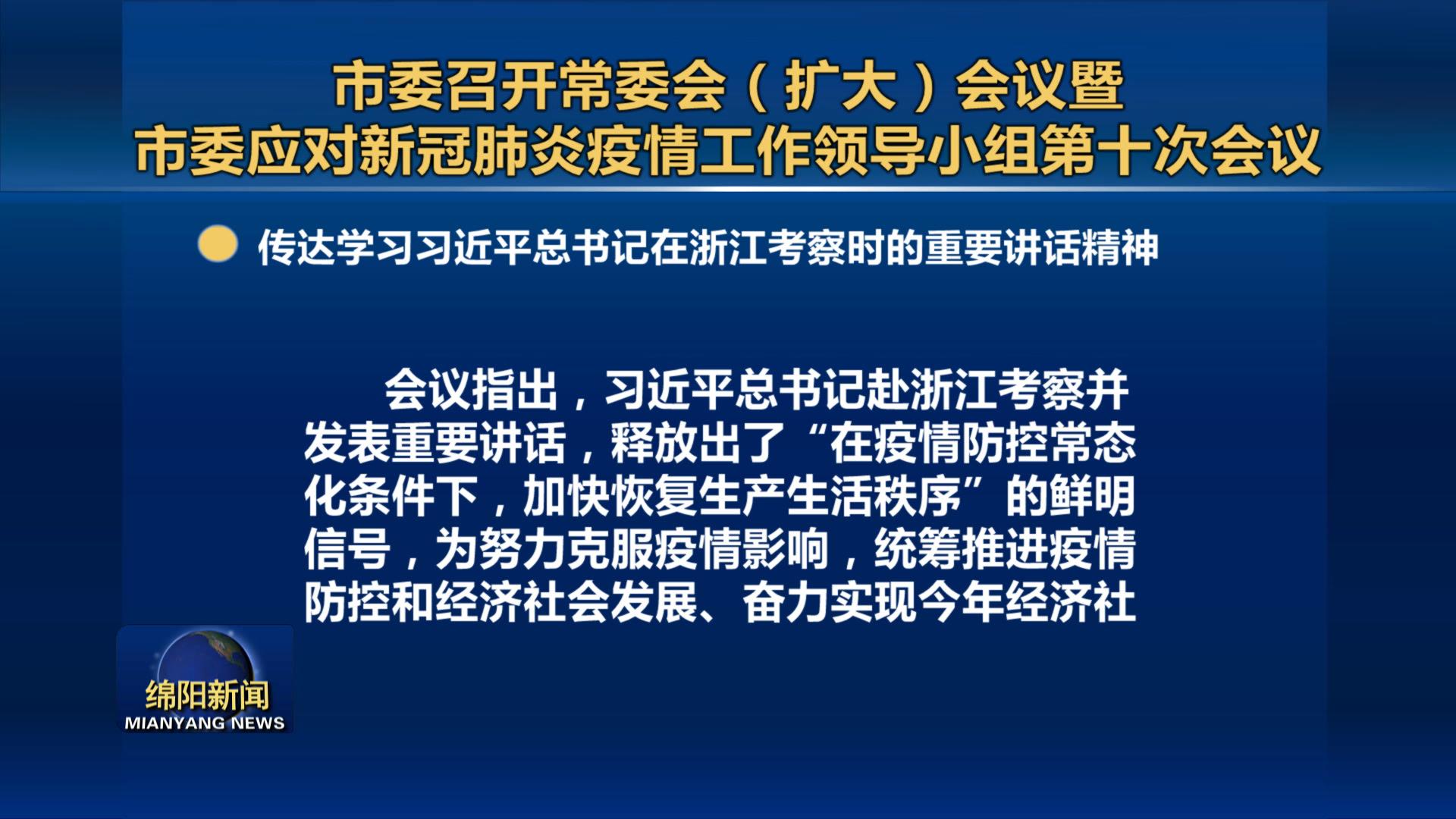 市委召开常委会（扩大）会议暨
市委应对新冠肺炎疫情工作领导小组第十次会议

传达学习习近平总书记在浙江考察时的重要讲话精神

会议指出，习近平总书记赴浙江考察并发表重要讲话，释放出了“在疫情防控常态化条件下，加快恢复生产生活秩序”的鲜明信号，为努力克服疫情影响，统筹推进疫情防控和经济社会发展、奋力实现今年经济社

绵阳新闻
MIANYANG NEWS